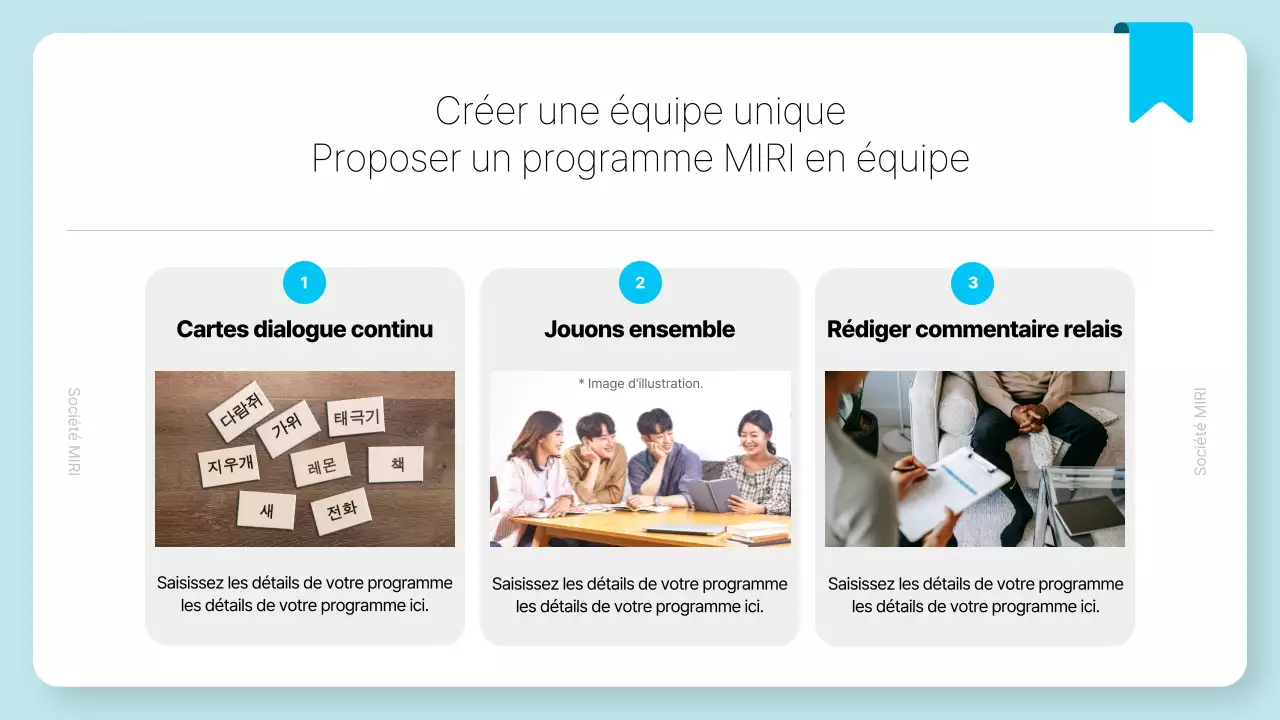 Créer une équipe unique
Proposer un programme MIRI en équipe

Société MIRI

1
Cartes dialogue continu

다람쥐
가위
태극기
지우개
레몬
책
새
전화

Saisissez les détails de votre programme les détails de votre programme ici.

2
Jouons ensemble

* Image d'illustration.

Saisissez les détails de votre programme les détails de votre programme ici.

3
Rédiger commentaire relais

Saisissez les détails de votre programme les détails de votre programme ici.

Société MIRI